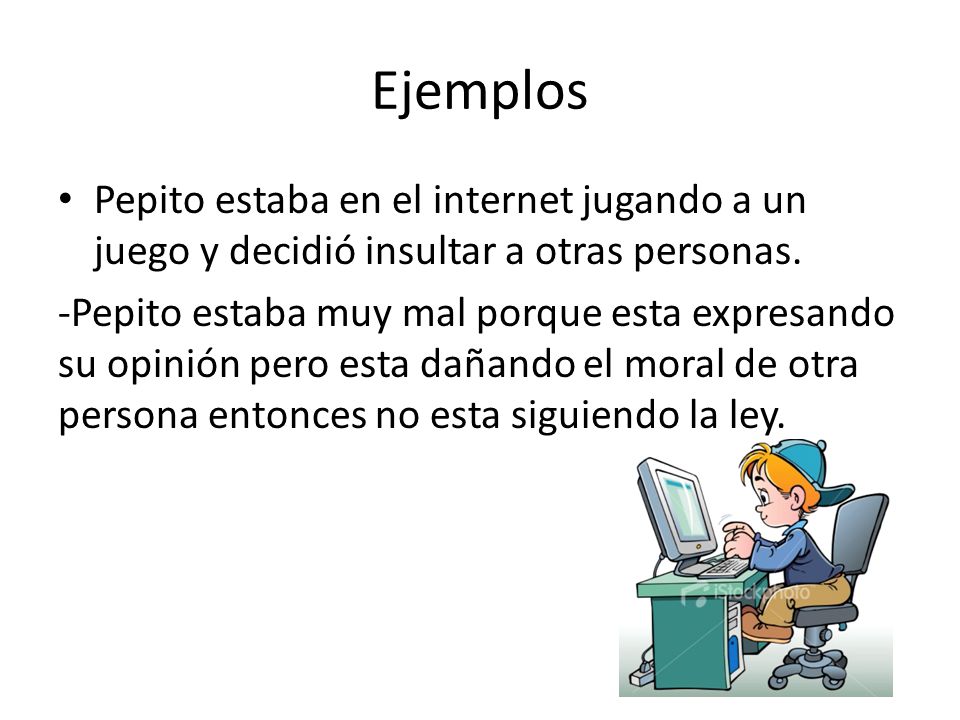 Ejemplos

• Pepito estaba en el internet jugando a un juego y decidió insultar a otras personas.

-Pepito estaba muy mal porque esta expresando su opinión pero esta dañando el moral de otra persona entonces no esta siguiendo la ley.

iStockphoto